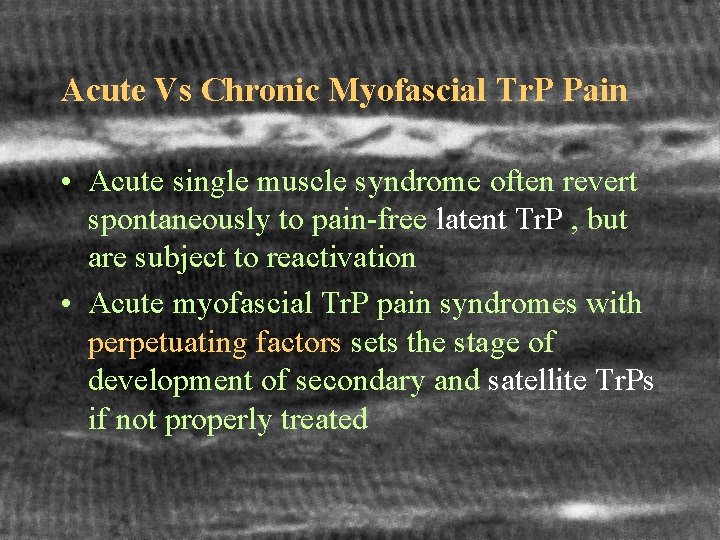 Acute Vs Chronic Myofascial TrP Pain

• Acute single muscle syndrome often revert spontaneously to pain-free latent TrP , but are subject to reactivation
• Acute myofascial TrP pain syndromes with perpetuating factors sets the stage of development of secondary and satellite TrPs if not properly treated